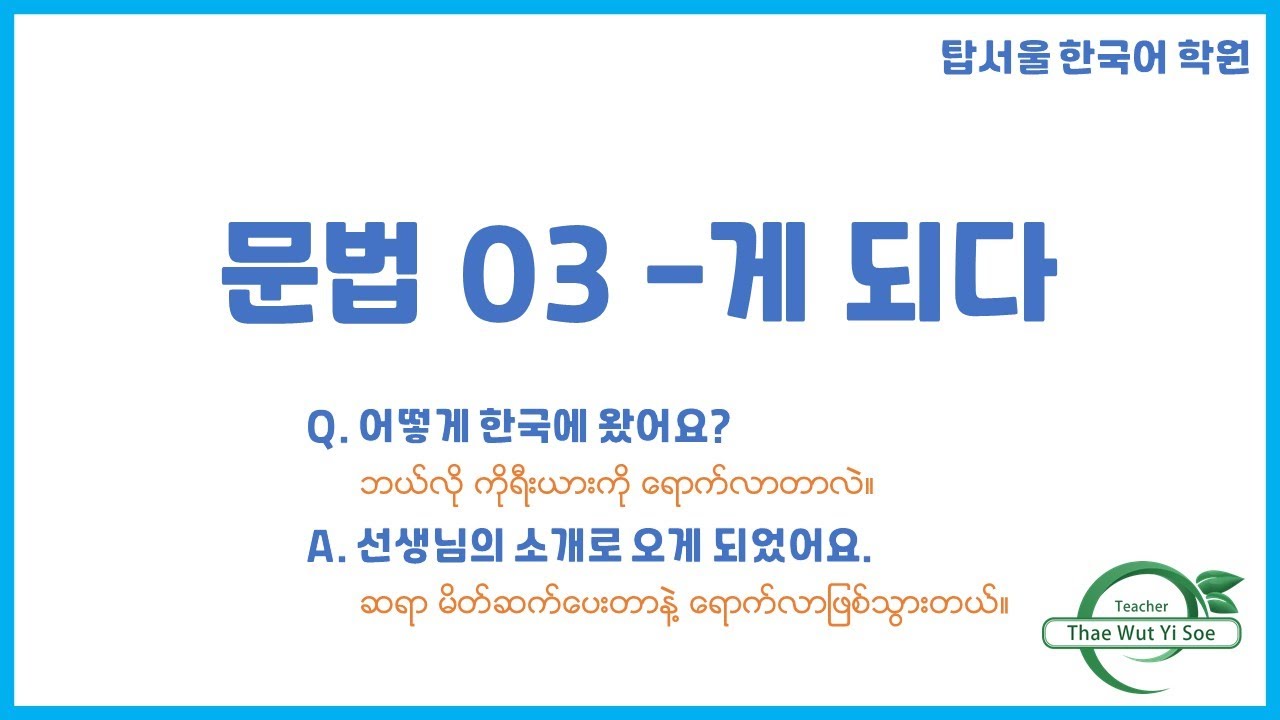 탑서울 한국어 학원

문법 03 -게 되다

Q. 어떻게 한국에 왔어요?
ဘယ်လို ကိုရီးယားကို ရောက်လာတာလဲ။

A. 선생님의 소개로 오게 되었어요.
ဆရာ မိတ်ဆက်ပေးတာနဲ့ ရောက်လာဖြစ်သွားတယ်။

Teacher
Thae Wut Yi Soe